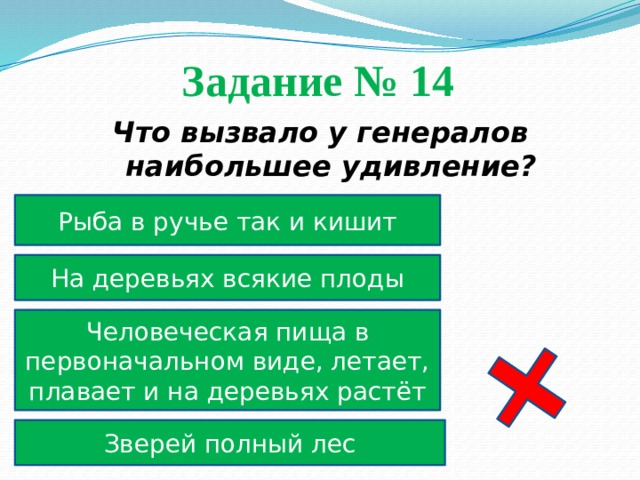 Задание № 14

Что вызвало у генералов наибольшее удивление?

Рыба в ручье так и кишит

На деревьях всякие плоды

Человеческая пища в первоначальном виде, летает, плавает и на деревьях растёт

Зверей полный лес